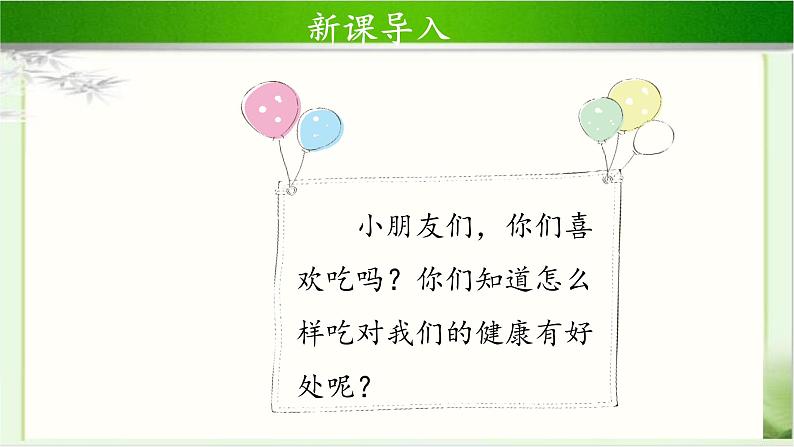 新课导入

小朋友们，你们喜欢吃吗？你们知道怎么样吃对我们的健康有好处呢？